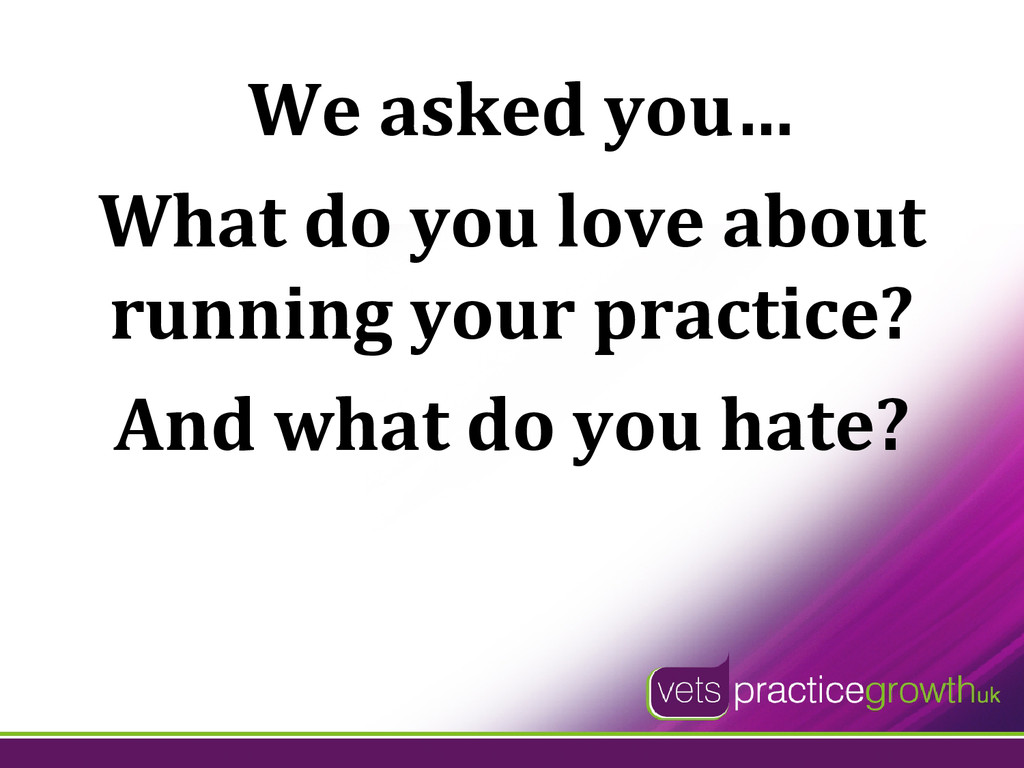 We asked you…

What do you love about running your practice?

And what do you hate?

vets practicegrowthuk